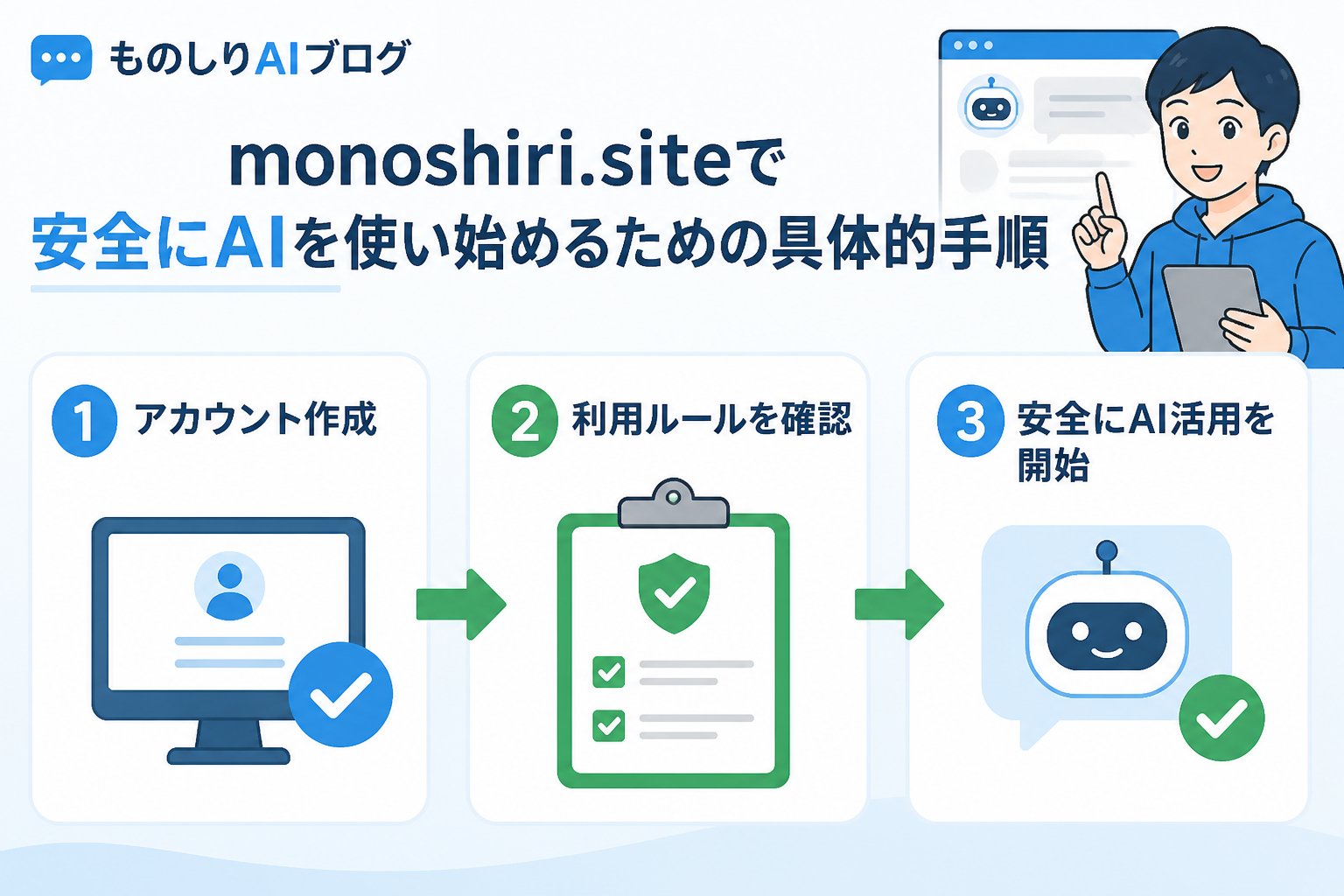 ものしりAIブログ

monoshiri.siteで
安全にAIを使い始めるための具体的手順

1 アカウント作成

2 利用ルールを確認

3 安全にAI活用を開始